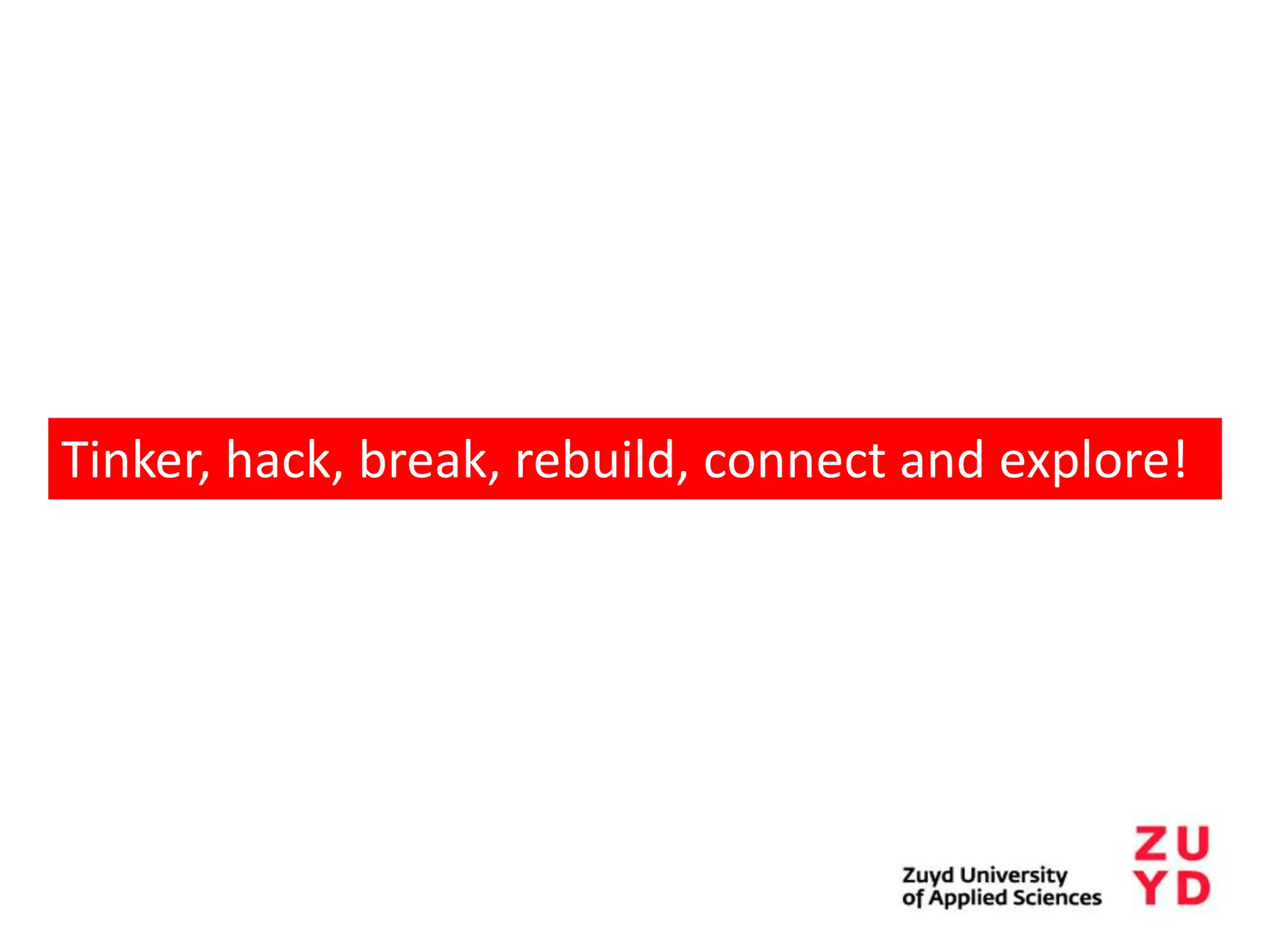 Tinker, hack, break, rebuild, connect and explore!

Zuyd University of Applied Sciences

ZU
YD